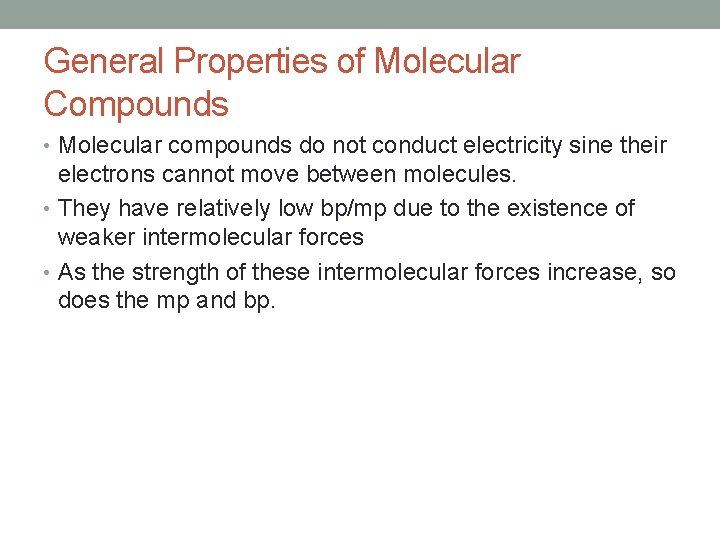 General Properties of Molecular Compounds

• Molecular compounds do not conduct electricity sine their electrons cannot move between molecules.

• They have relatively low bp/mp due to the existence of weaker intermolecular forces

• As the strength of these intermolecular forces increase, so does the mp and bp.